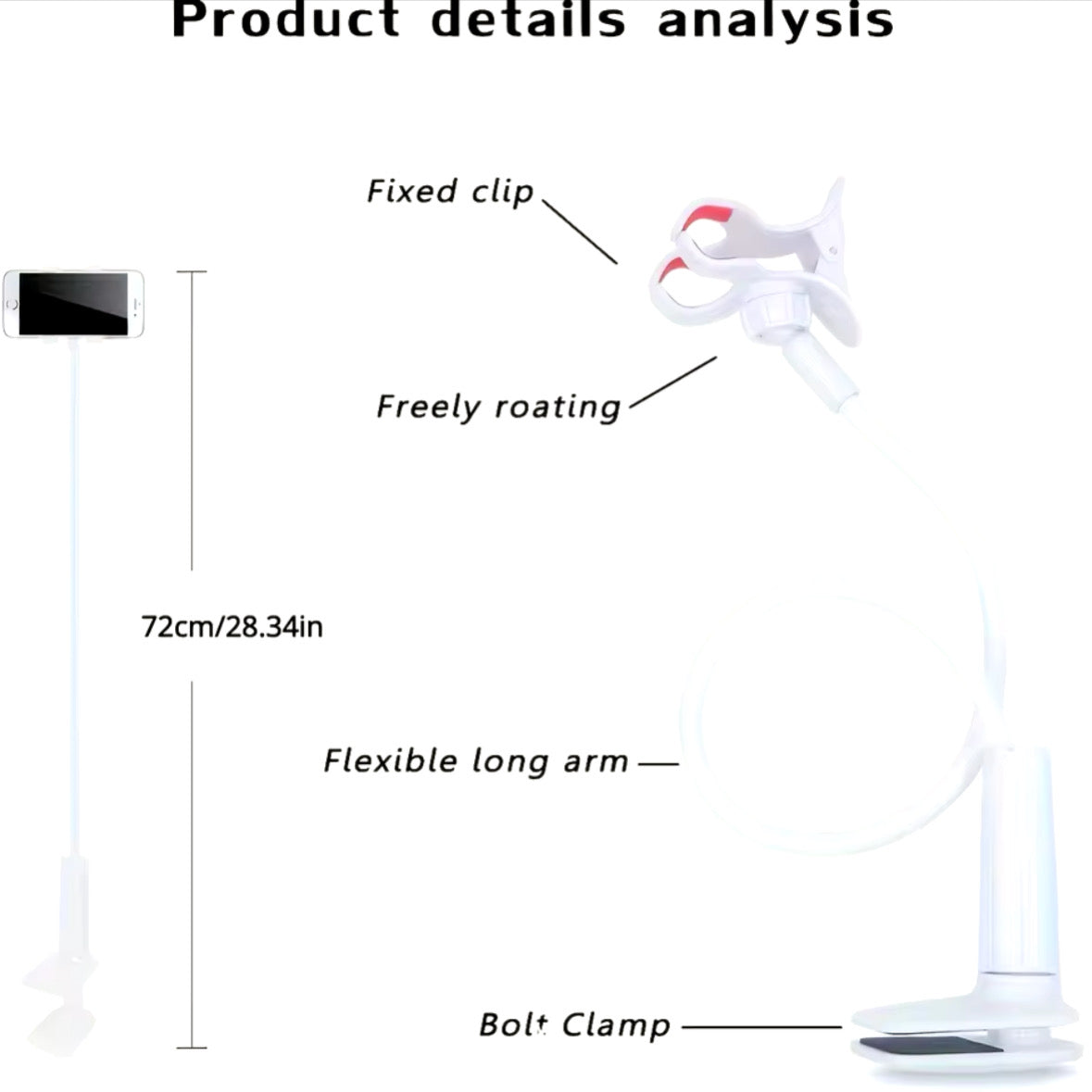 Product details analysis

Fixed clip

Freely roating

72cm/28.34in

Flexible long arm

Bolt Clamp